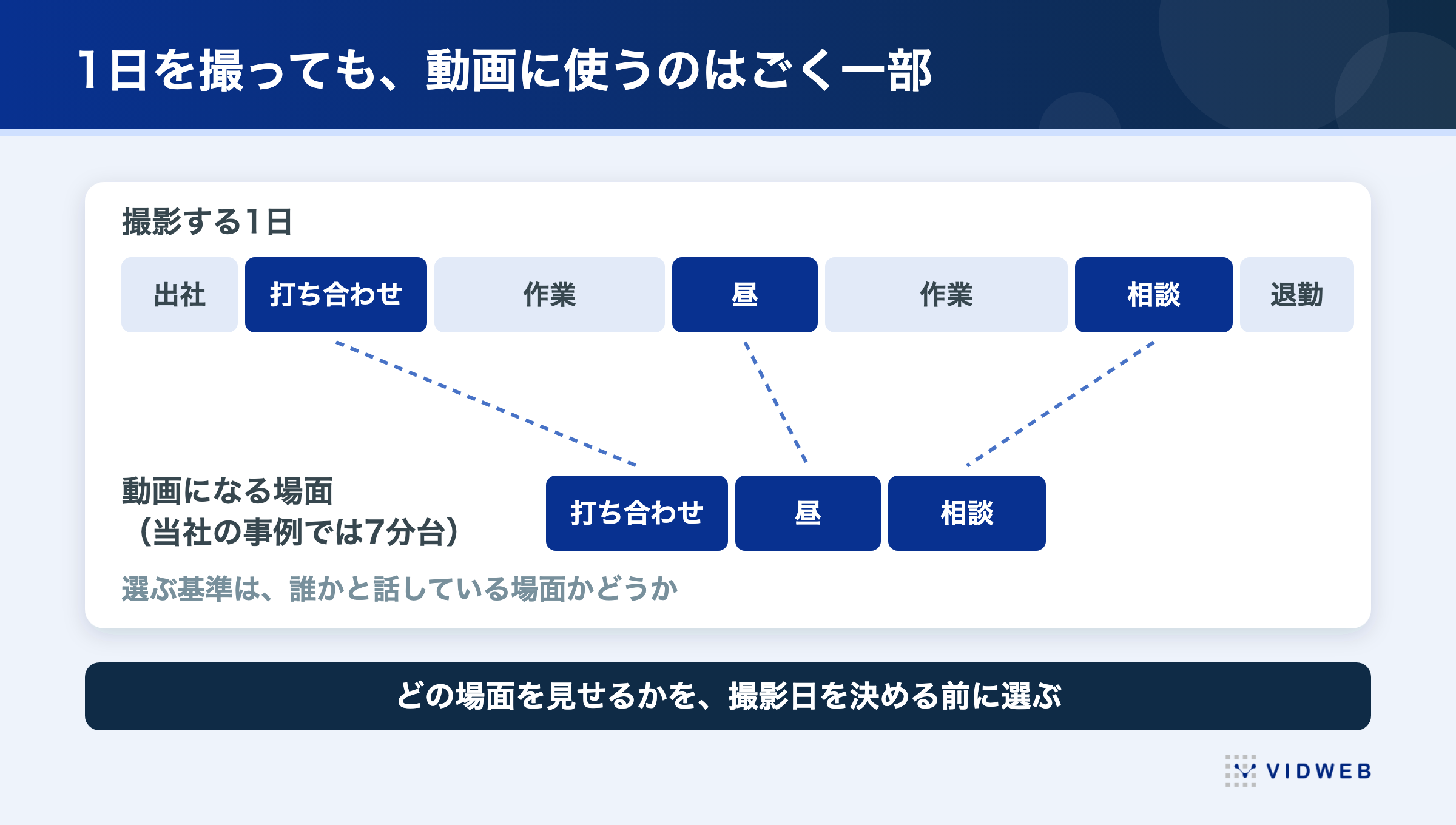 1日を撮っても、動画に使うのはごく一部

撮影する1日

出社 打ち合わせ 作業 昼 作業 相談 退勤

動画になる場面
（当社の事例では7分台）

打ち合わせ 昼 相談

選ぶ基準は、誰かと話している場面かどうか

どの場面を見せるかを、撮影日を決める前に選ぶ

VIDWEB